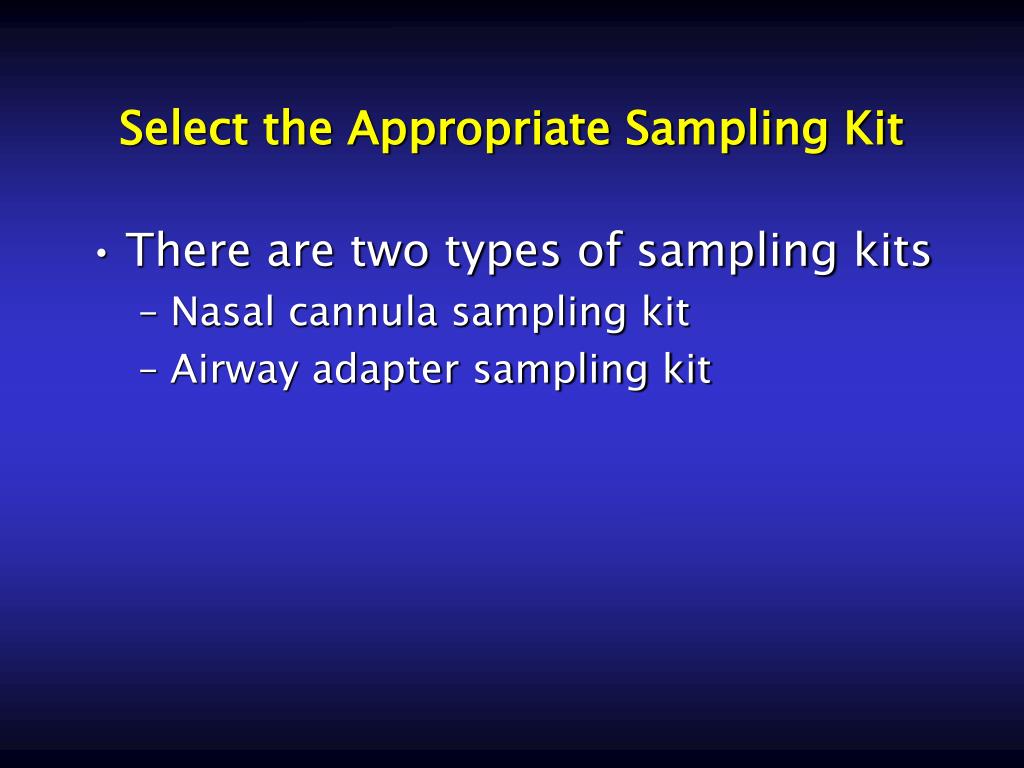 Select the Appropriate Sampling Kit

• There are two types of sampling kits
– Nasal cannula sampling kit
– Airway adapter sampling kit